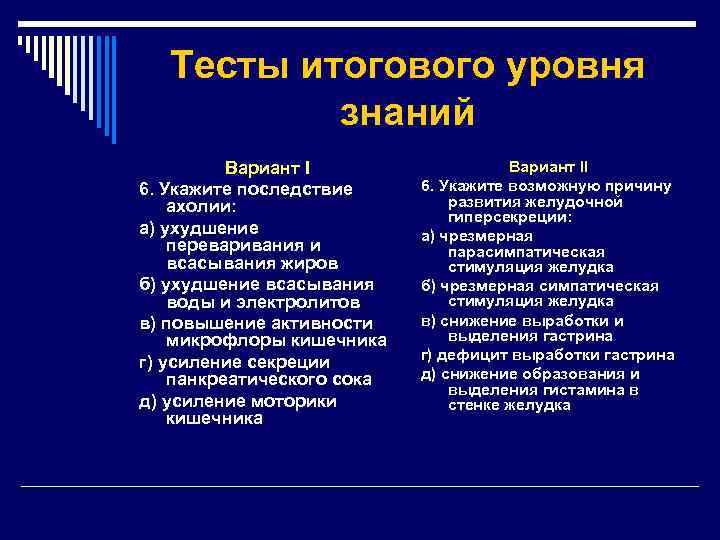 Тесты итогового уровня знаний

Вариант I

6. Укажите последствие ахолии:

а) ухудшение переваривания и всасывания жиров

б) ухудшение всасывания воды и электролитов

в) повышение активности микрофлоры кишечника

г) усиление секреции панкреатического сока

д) усиление моторики кишечника

Вариант II

6. Укажите возможную причину развития желудочной гиперсекреции:

а) чрезмерная парасимпатическая стимуляция желудка

б) чрезмерная симпатическая стимуляция желудка

в) снижение выработки и выделения гастрина

г) дефицит выработки гастрина

д) снижение образования и выделения гистамина в стенке желудка